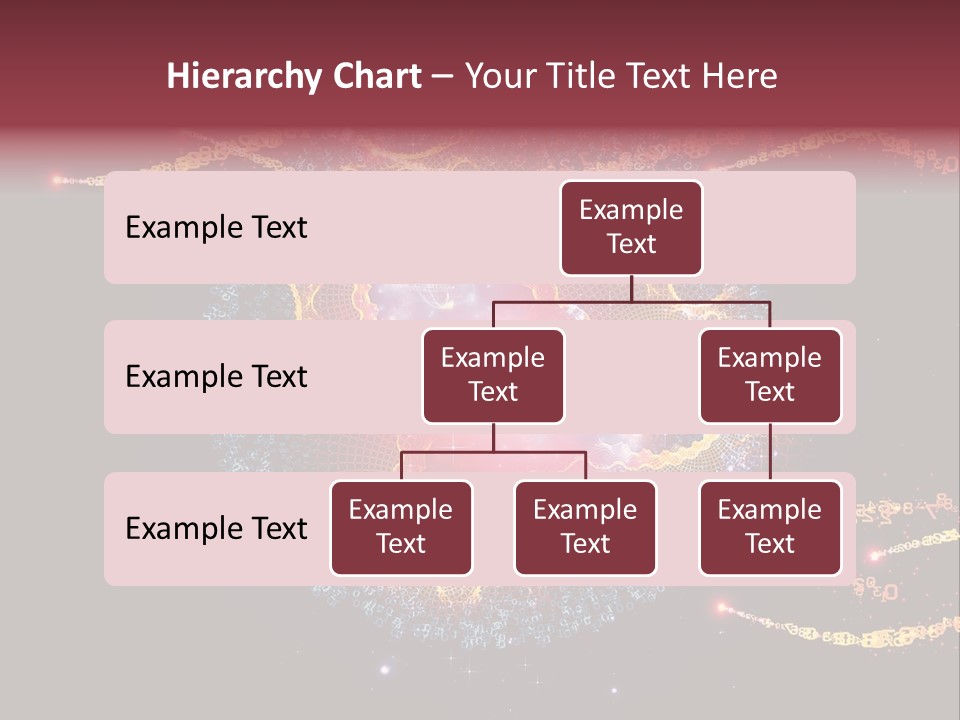 Hierarchy Chart – Your Title Text Here

Example Text

Example Text

Example Text

Example Text

Example Text

Example Text

Example Text

Example Text

Example Text